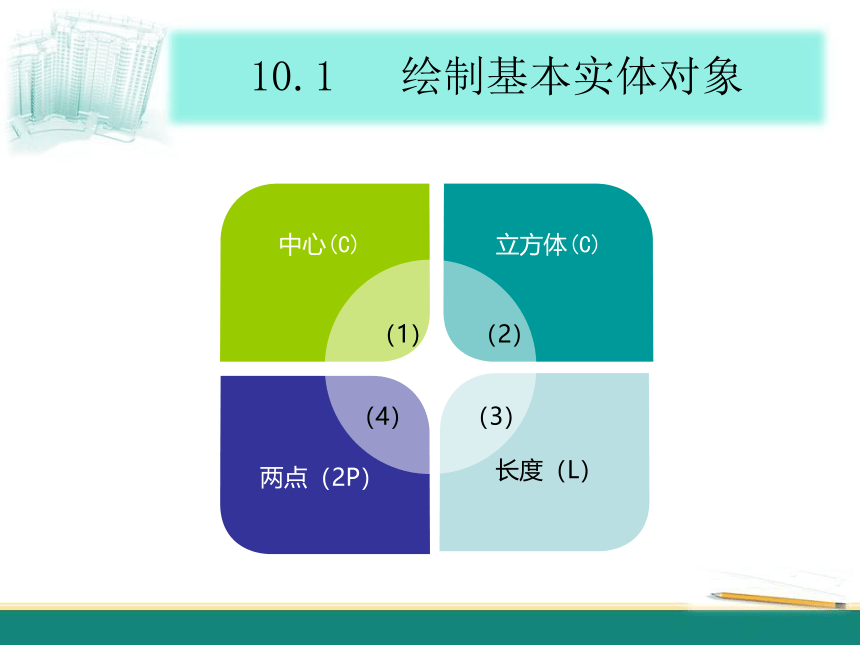 10.1 绘制基本实体对象

中心(C)

立方体(C)

(1)

(2)

(4)

(3)

两点（2P)

长度（L)